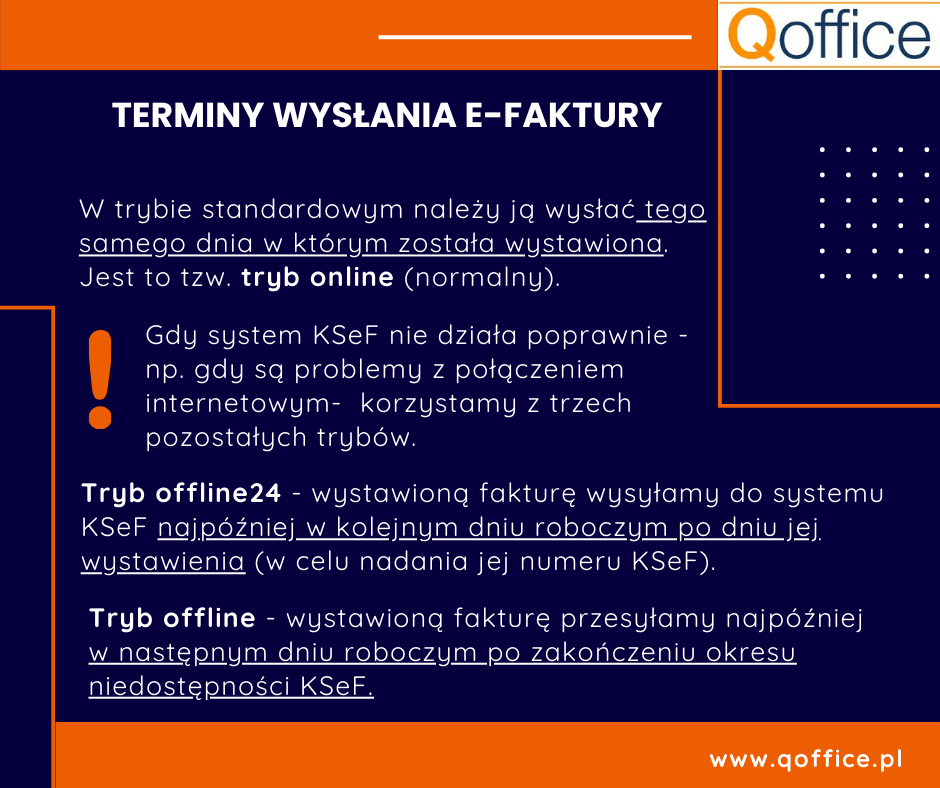 Qoffice

TERMINY WYSŁANIA E-FAKTURY

W trybie standardowym należy ją wysłać tego samego dnia w którym została wystawiona. Jest to tzw. tryb online (normalny).

!

Gdy system KSeF nie działa poprawnie - np. gdy są problemy z połączeniem internetowym- korzystamy z trzech pozostałych trybów.

Tryb offline24 - wystawioną fakturę wysyłamy do systemu KSeF najpóźniej w kolejnym dniu roboczym po dniu jej wystawienia (w celu nadania jej numeru KSeF).

Tryb offline - wystawioną fakturę przesyłamy najpóźniej w następnym dniu roboczym po zakończeniu okresu niedostępności KSeF.

www.qoffice.pl